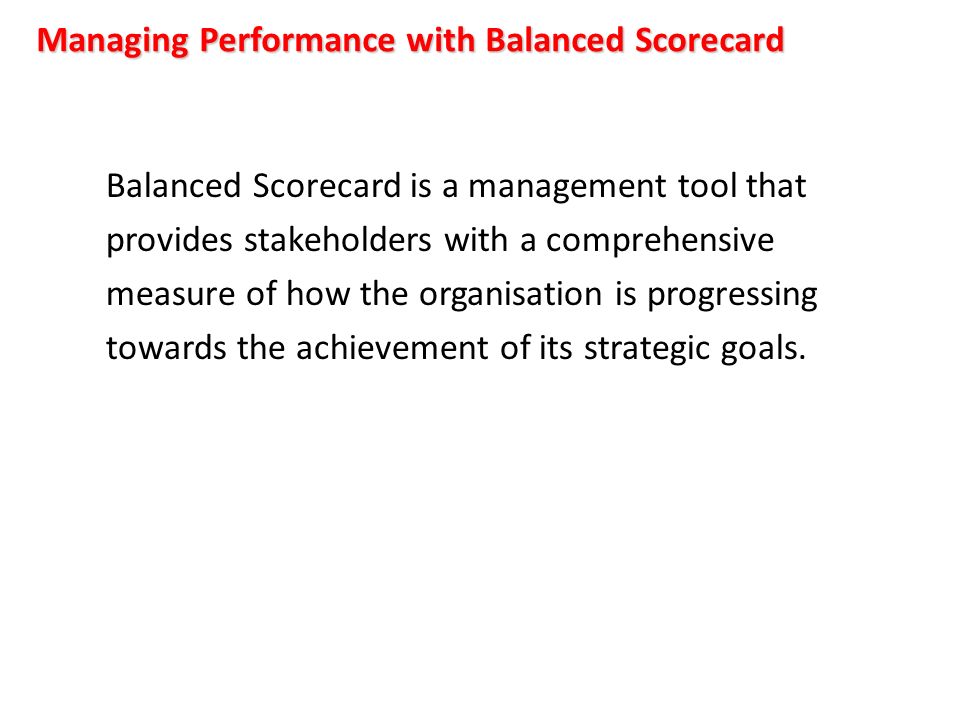 Managing Performance with Balanced Scorecard

Balanced Scorecard is a management tool that provides stakeholders with a comprehensive measure of how the organisation is progressing towards the achievement of its strategic goals.